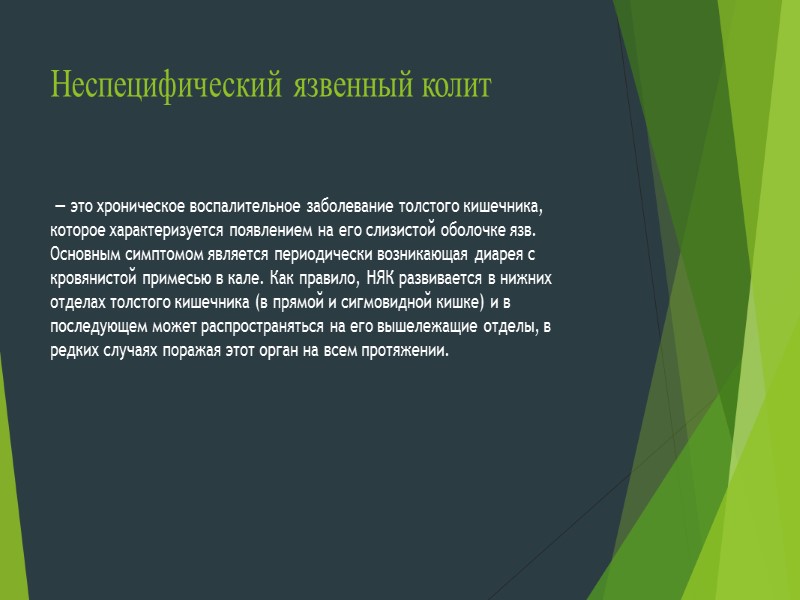 Неспецифический язвенный колит

– это хроническое воспалительное заболевание толстого кишечника, которое характеризуется появлением на его слизистой оболочке язв. Основным симптомом является периодически возникающая диарея с кровянистой примесью в кале. Как правило, НЯК развивается в нижних отделах толстого кишечника (в прямой и сигмовидной кишке) и в последующем может распространяться на его вышележащие отделы, в редких случаях поражая этот орган на всем протяжении.